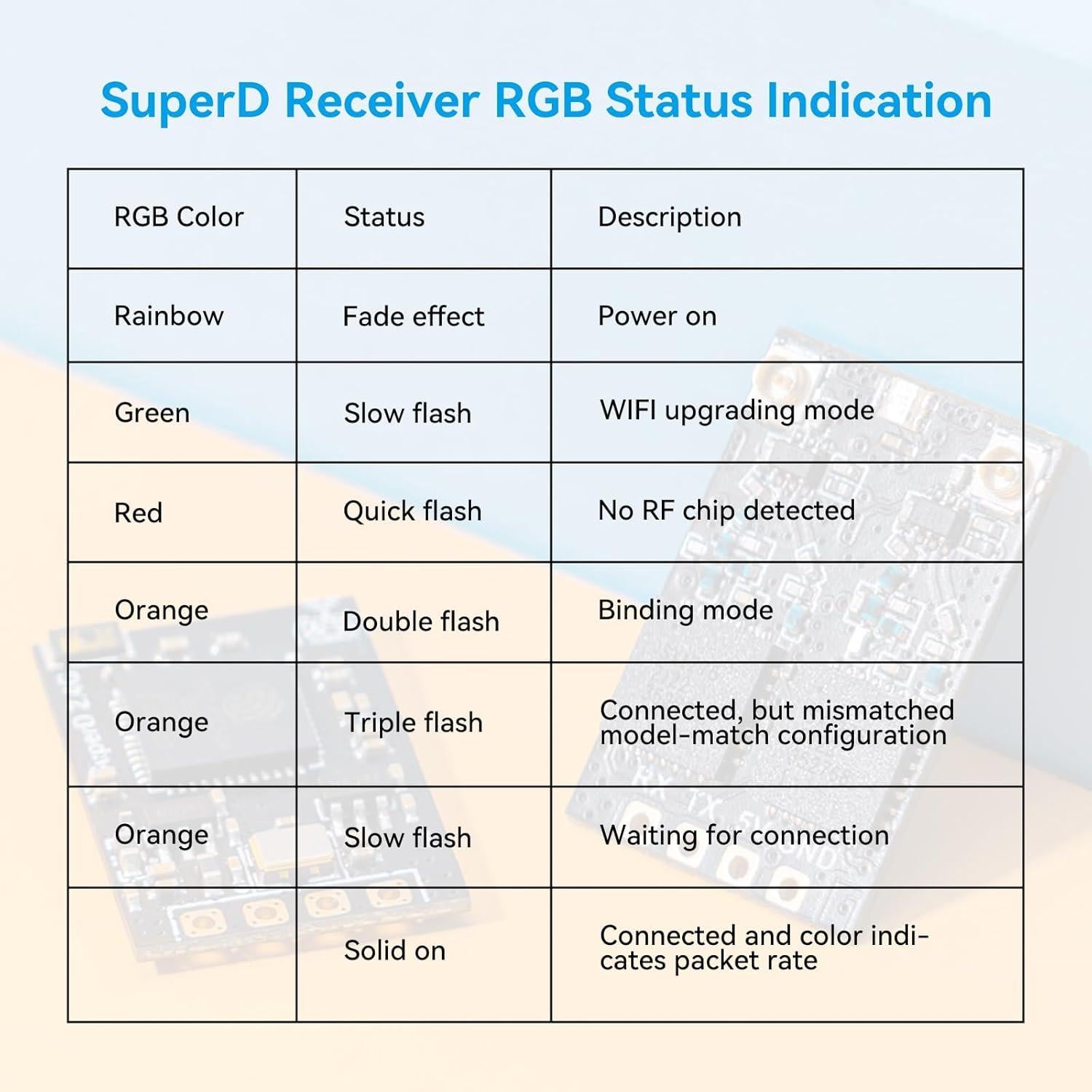 SuperD Receiver RGB Status Indication

| RGB Color | Status | Description |
|---|---|---|
| Rainbow | Fade effect | Power on |
| Green | Slow flash | WIFI upgrading mode |
| Red | Quick flash | No RF chip detected |
| Orange | Double flash | Binding mode |
| Orange | Triple flash | Connected, but mismatched model-match configuration |
| Orange | Slow flash | Waiting for connection |
| | Solid on | Connected and color indicates packet rate |